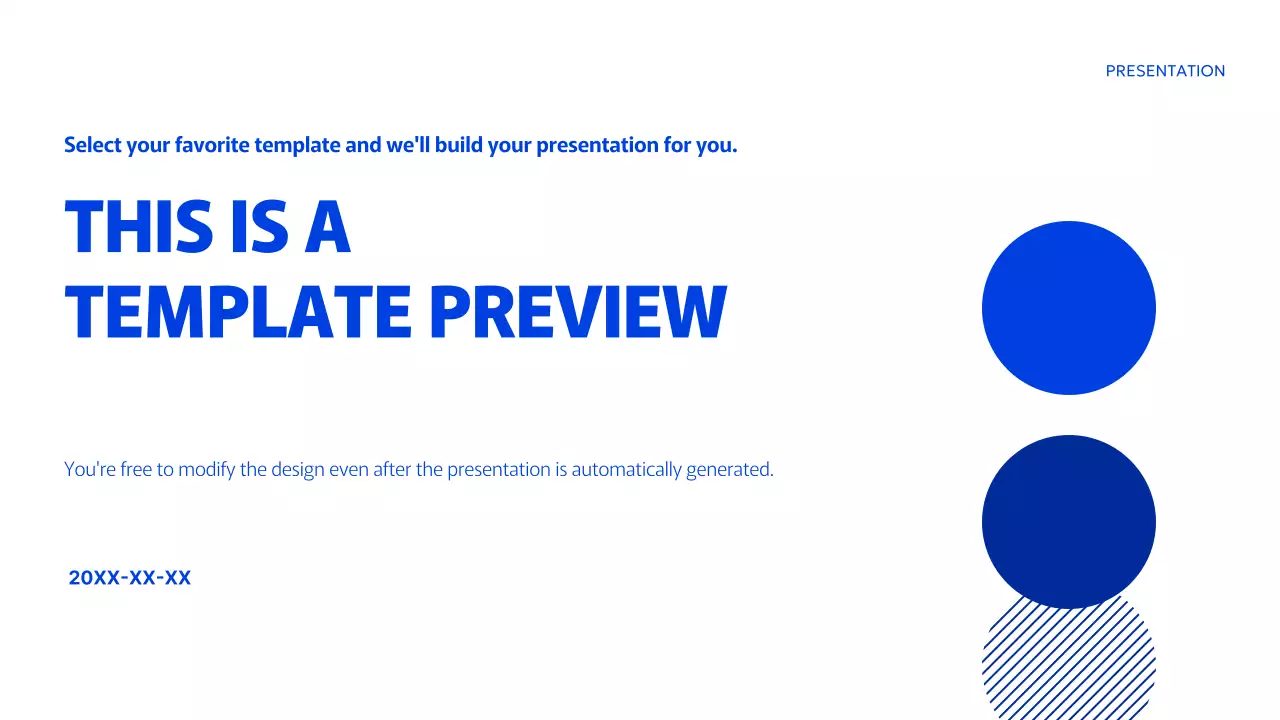 PRESENTATION

Select your favorite template and we'll build your presentation for you.

THIS IS A TEMPLATE PREVIEW

You're free to modify the design even after the presentation is automatically generated.

20XX-XX-XX